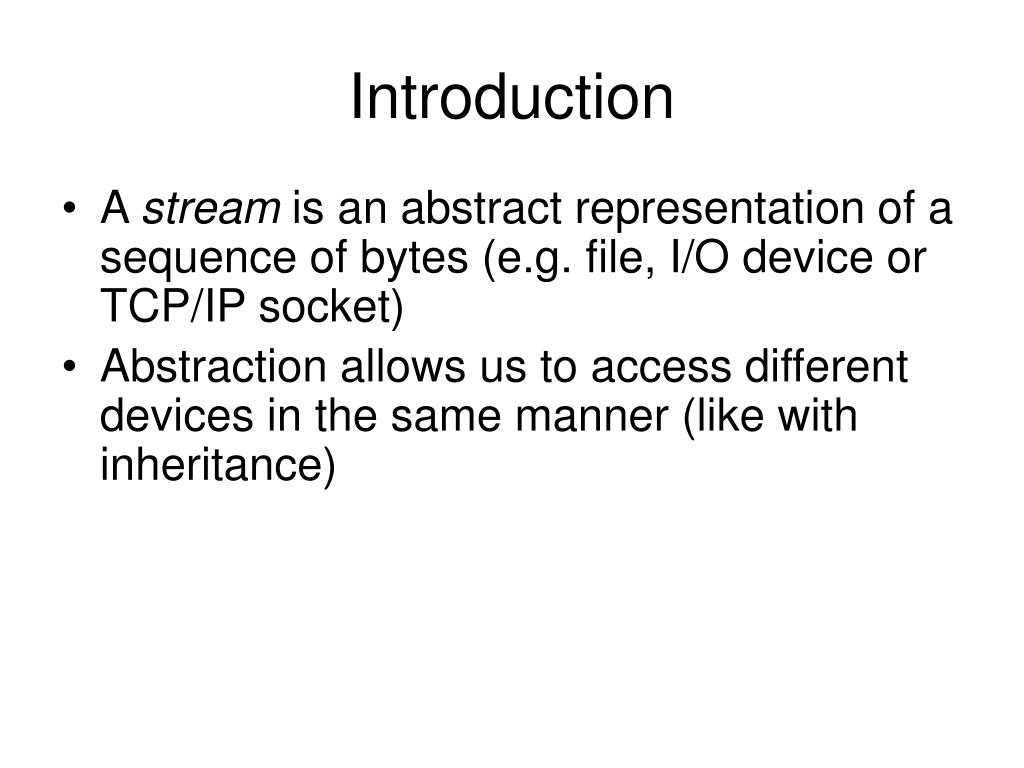 Introduction

• A stream is an abstract representation of a sequence of bytes (e.g. file, I/O device or TCP/IP socket)
• Abstraction allows us to access different devices in the same manner (like with inheritance)